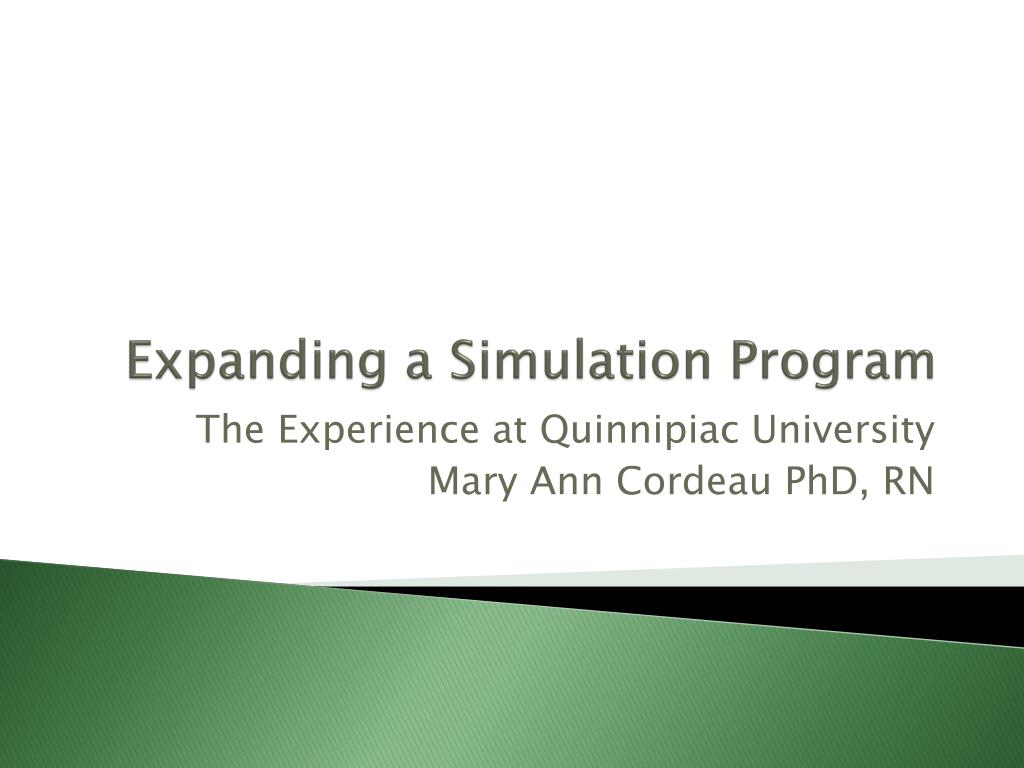 Expanding a Simulation Program

The Experience at Quinnipiac University
Mary Ann Cordeau PhD, RN